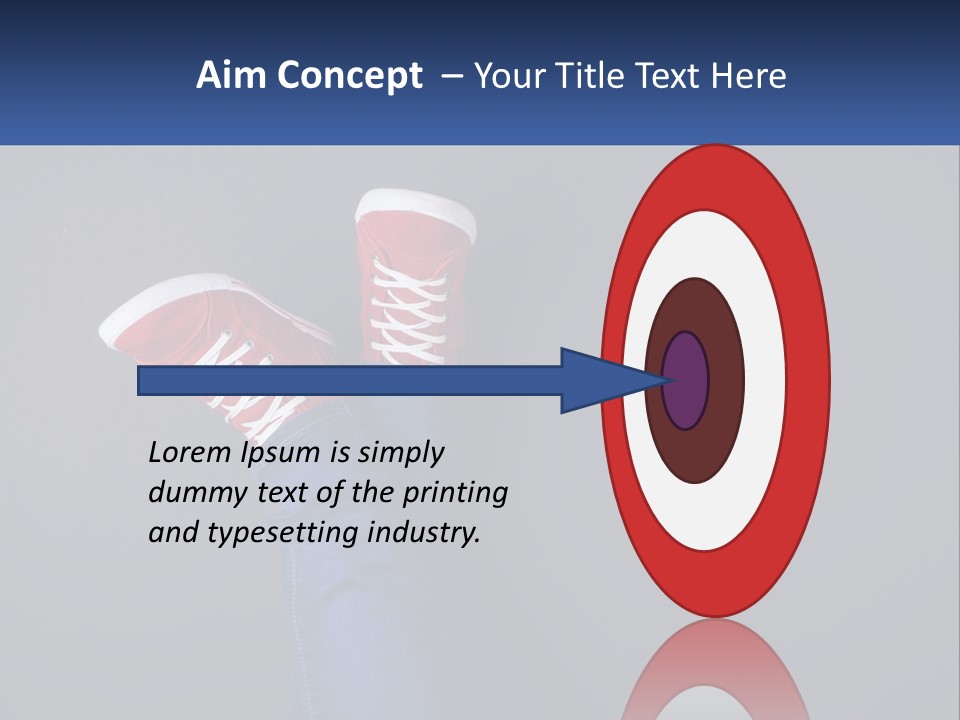 Aim Concept – Your Title Text Here

Lorem Ipsum is simply dummy text of the printing and typesetting industry.